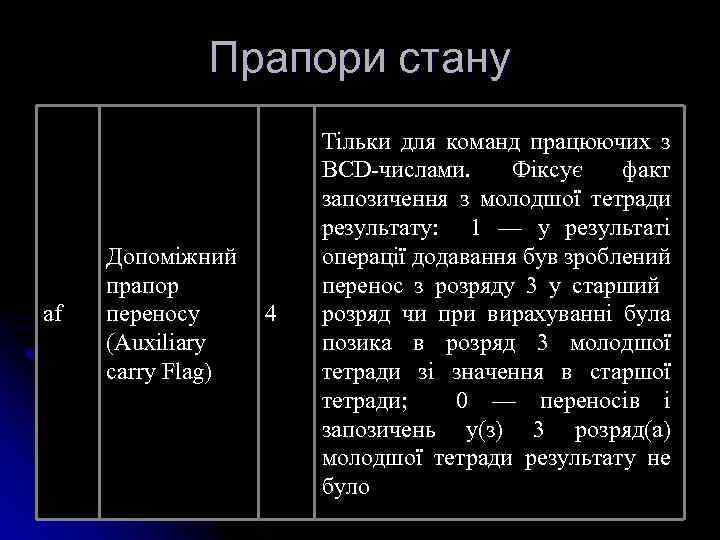 Прапори стану

| af | Допоміжний прапор переносу (Auxiliary carry Flag) | 4 | Тільки для команд працюючих з BCD-числами. Фіксує факт запозичення з молодшої тетради результату: 1 — у результаті операції додавання був зроблений перенос з розряду 3 у старший розряд чи при вирахуванні була позика в розряд 3 молодшої тетради зі значення в старшої тетради; 0 — переносів і запозичень у(з) 3 розряд(а) молодшої тетради результату не було |
|---|---|---|---|